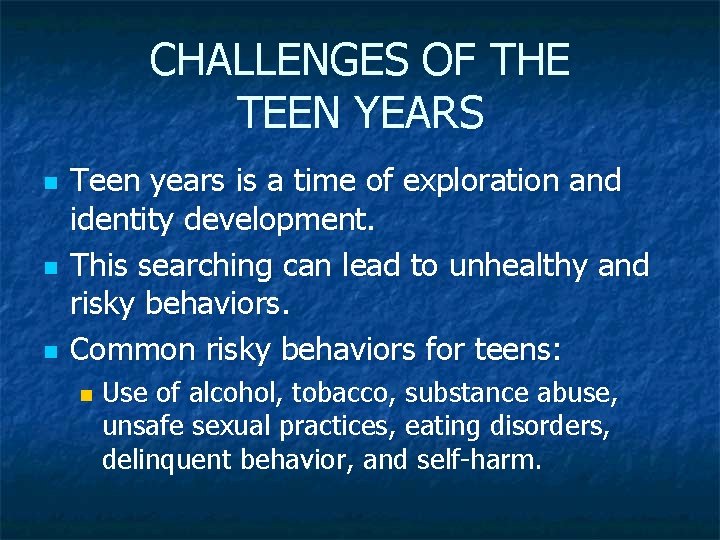 CHALLENGES OF THE TEEN YEARS

- Teen years is a time of exploration and identity development.
- This searching can lead to unhealthy and risky behaviors.
- Common risky behaviors for teens:
  - Use of alcohol, tobacco, substance abuse, unsafe sexual practices, eating disorders, delinquent behavior, and self-harm.